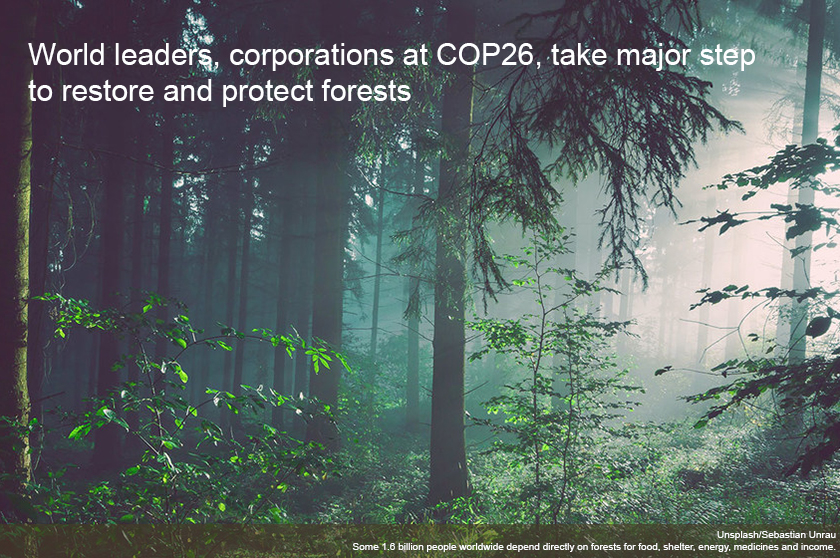 World leaders, corporations at COP26, take major step to restore and protect forests

Unsplash/Sebastian Unrau
Some 1.6 billion people worldwide depend directly on forests for food, shelter, energy, medicines and income.